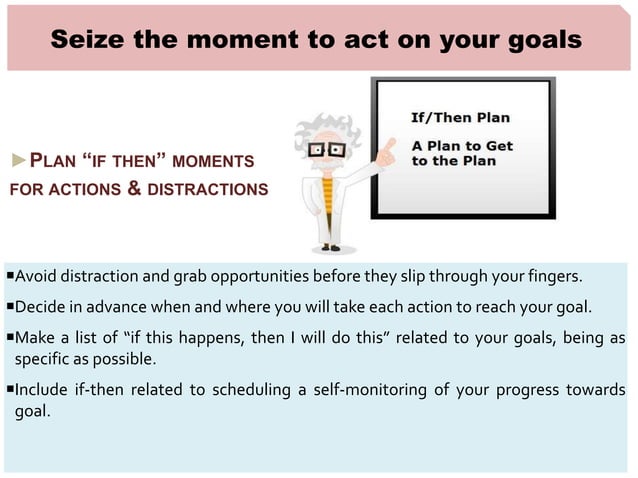 Seize the moment to act on your goals

►PLAN "IF THEN" MOMENTS FOR ACTIONS & DISTRACTIONS

If/Then Plan

A Plan to Get to the Plan

▪Avoid distraction and grab opportunities before they slip through your fingers.

▪Decide in advance when and where you will take each action to reach your goal.

▪Make a list of "if this happens, then I will do this" related to your goals, being as specific as possible.

▪Include if-then related to scheduling a self-monitoring of your progress towards goal.